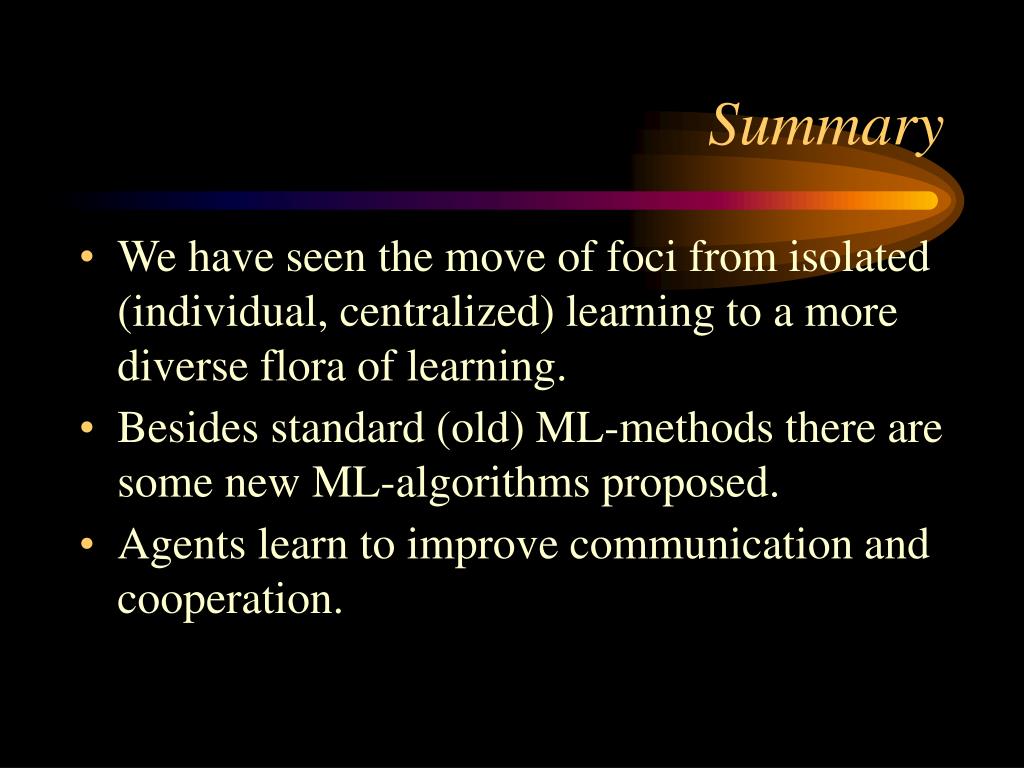 Summary

• We have seen the move of foci from isolated (individual, centralized) learning to a more diverse flora of learning.
• Besides standard (old) ML-methods there are some new ML-algorithms proposed.
• Agents learn to improve communication and cooperation.